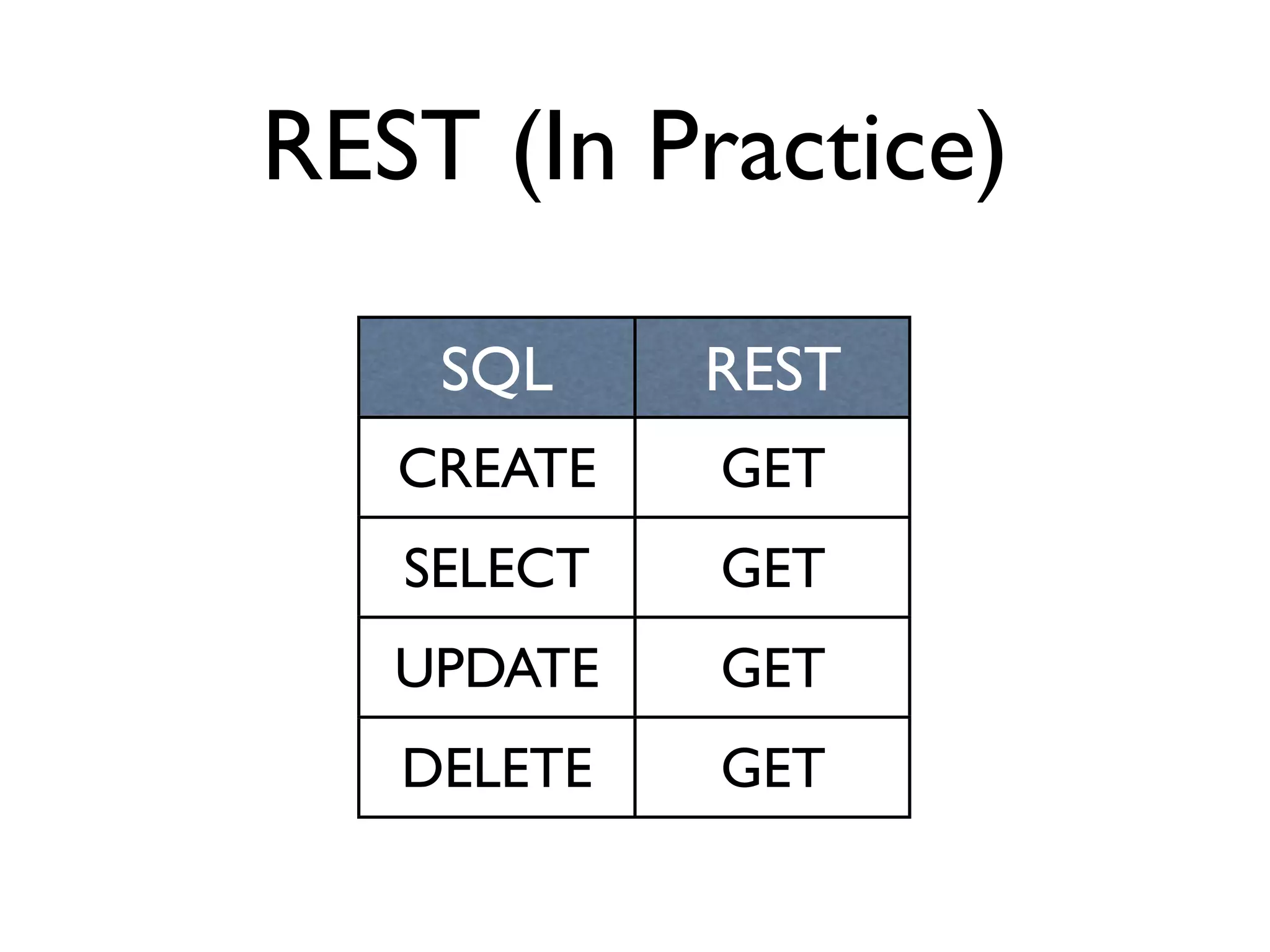 REST (In Practice)

| SQL | REST |
|---|---|
| CREATE | GET |
| SELECT | GET |
| UPDATE | GET |
| DELETE | GET |